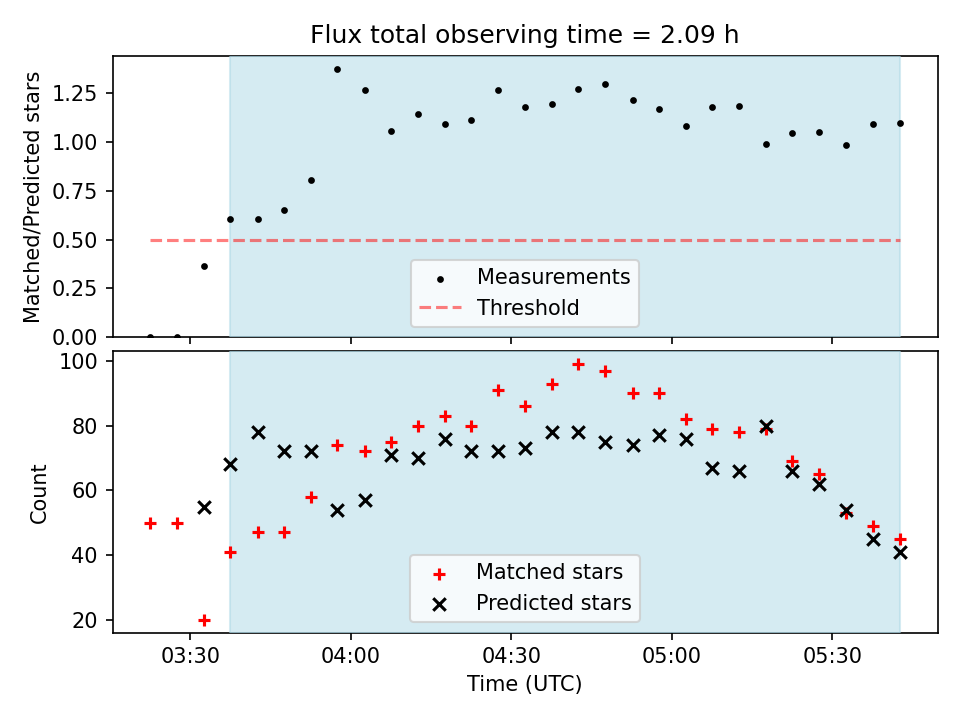 Flux total observing time = 2.09 h

Matched/Predicted stars

1.25
1.00
0.75
0.50
0.25
0.00

Measurements
Threshold

Count

100
80
60
40
20

Matched stars
Predicted stars

03:30
04:00
04:30
05:00
05:30

Time (UTC)